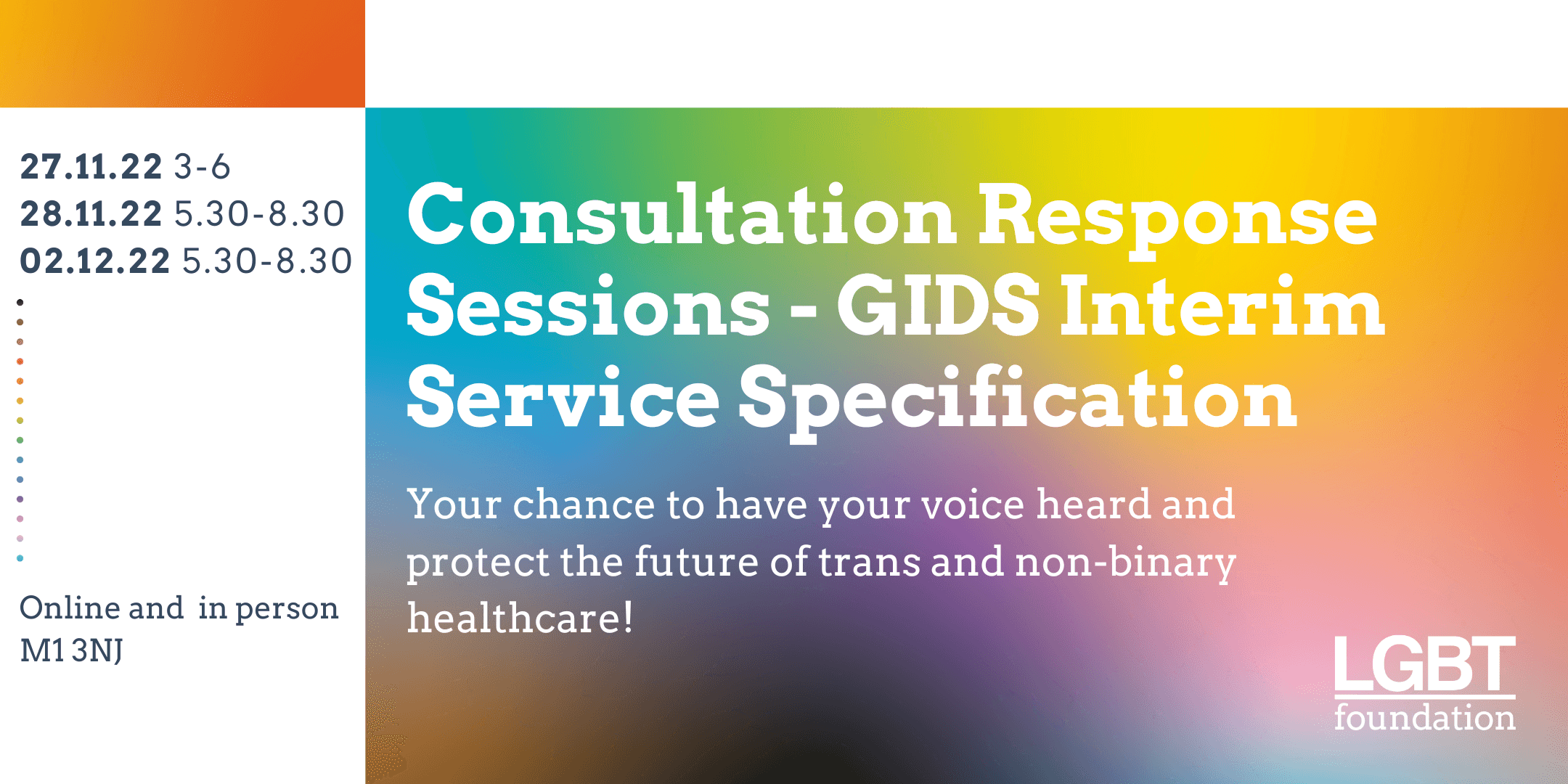 27.11.22 3-6
28.11.22 5.30-8.30
02.12.22 5.30-8.30

Online and in person
M1 3NJ

Consultation Response Sessions - GIDS Interim Service Specification

Your chance to have your voice heard and protect the future of trans and non-binary healthcare!

LGBT
foundation